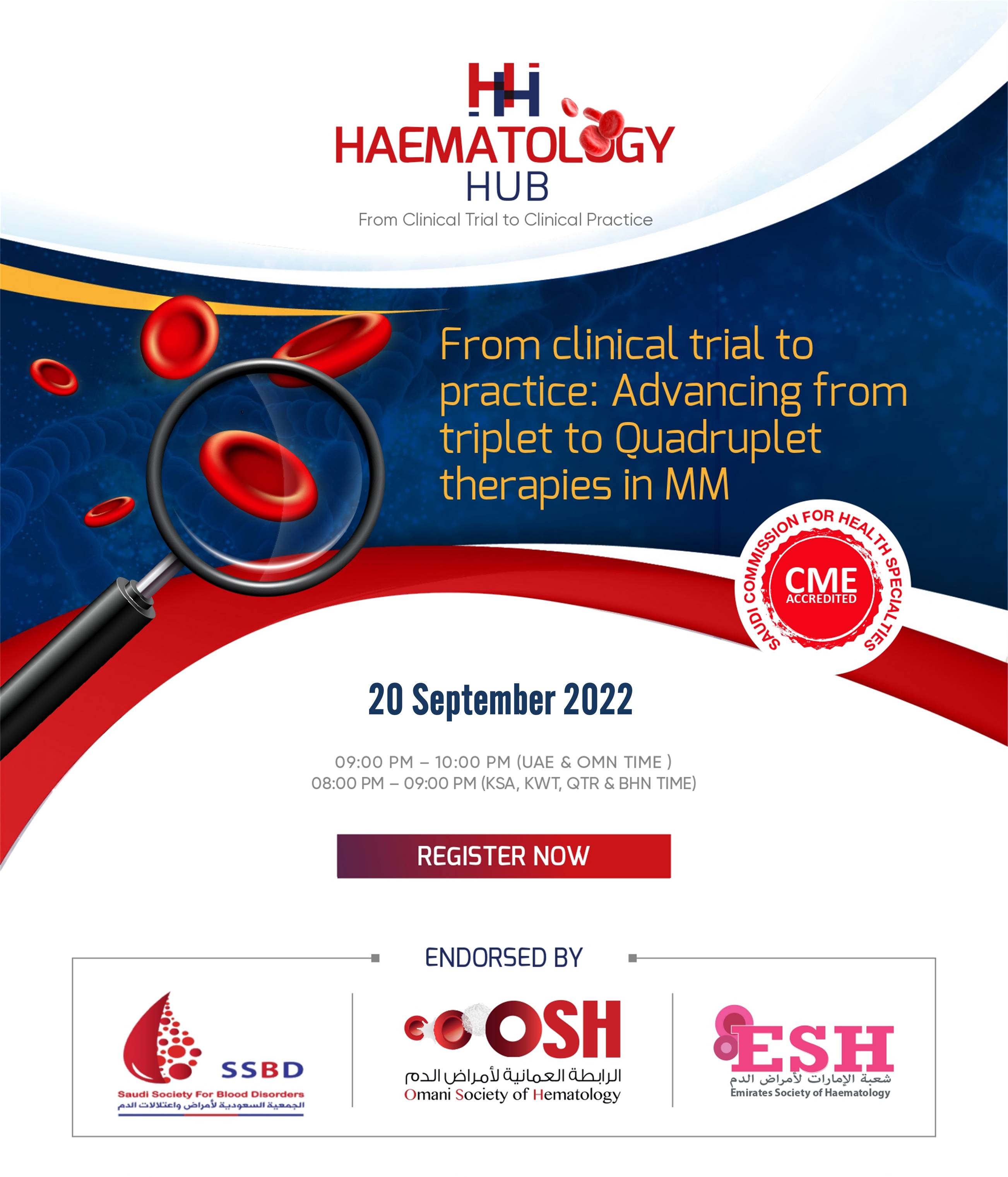 HH

HAEMATOLOGY
HUB
From Clinical Trial to Clinical Practice

From clinical trial to practice: Advancing from triplet to Quadruplet therapies in MM

SAUDI COMMISSION FOR HEALTH SPECIALTIES
CME
ACCREDITED

20 September 2022

09:00 PM – 10:00 PM (UAE & OMN TIME )
08:00 PM – 09:00 PM (KSA, KWT, QTR & BHN TIME)

REGISTER NOW

ENDORSED BY

SSBD
Saudi Society For Blood Disorders
الجمعية السعودية لأمراض واعتلالات الدم

OSH
الرابطة العمانية لأمراض الدم
Omani Society of Hematology

ESH
شعبة الإمارات لأمراض الدم
Emirates Society of Haematology